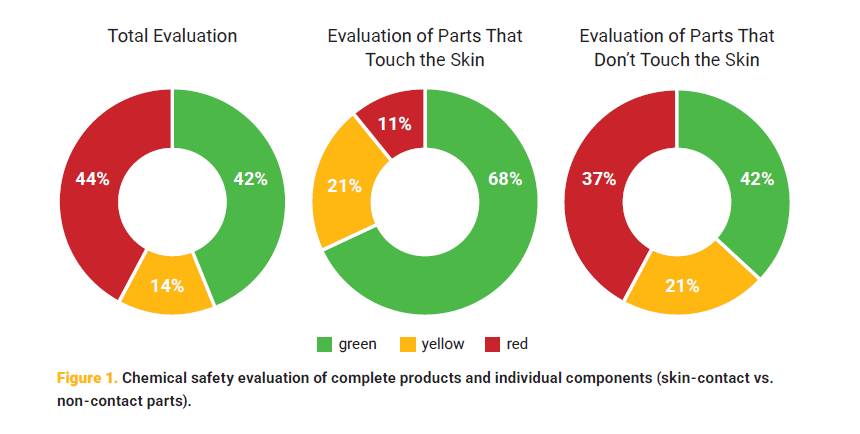 Total Evaluation

44%

42%

14%

Evaluation of Parts That Touch the Skin

11%

21%

68%

Evaluation of Parts That Don't Touch the Skin

37%

42%

21%

green yellow red

Figure 1. Chemical safety evaluation of complete products and individual components (skin-contact vs. non-contact parts).